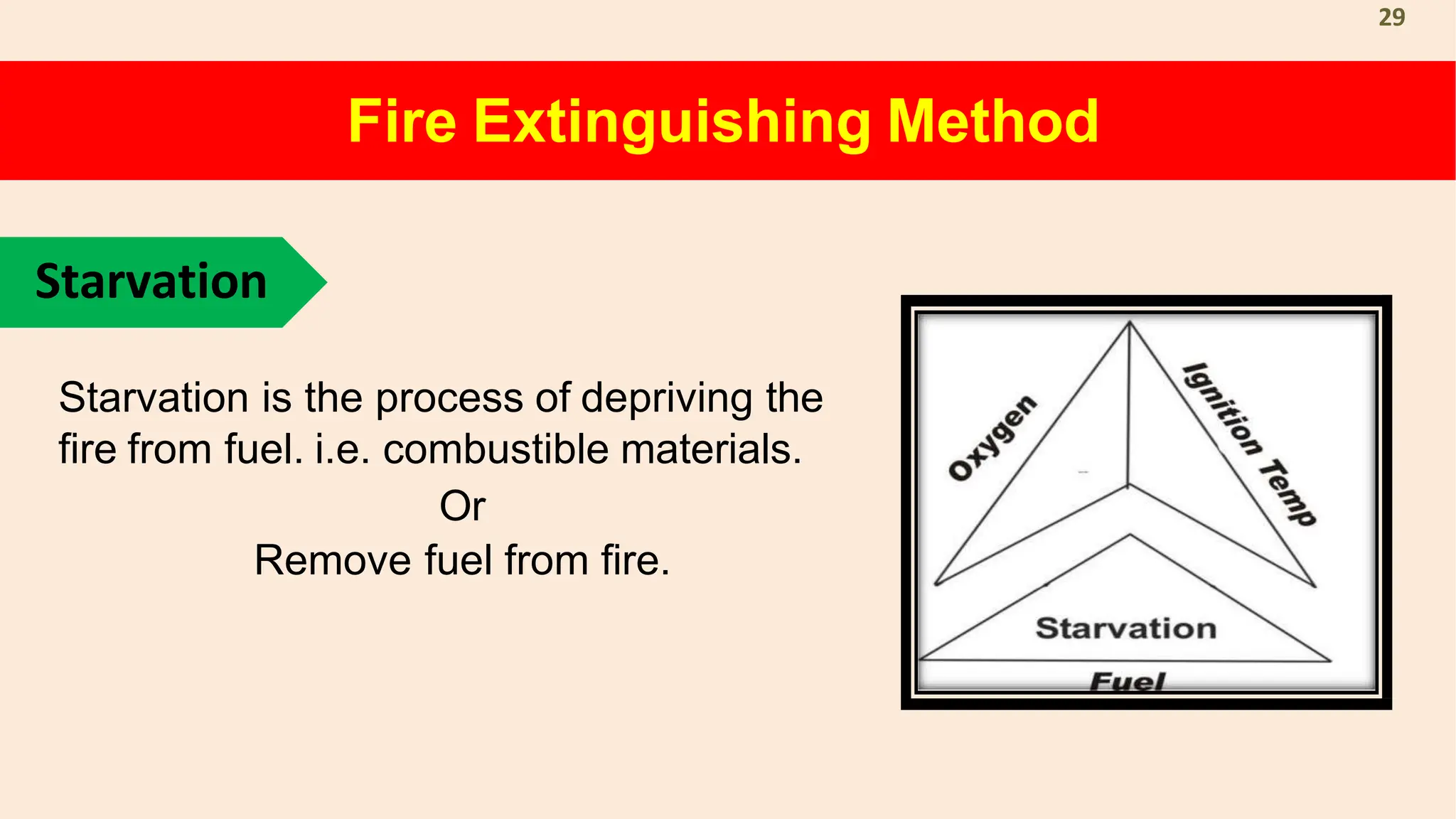 29

Fire Extinguishing Method

Starvation

Starvation is the process of depriving the fire from fuel. i.e. combustible materials.

Or

Remove fuel from fire.

Oxygen

Ignition Temp

Starvation

Fuel